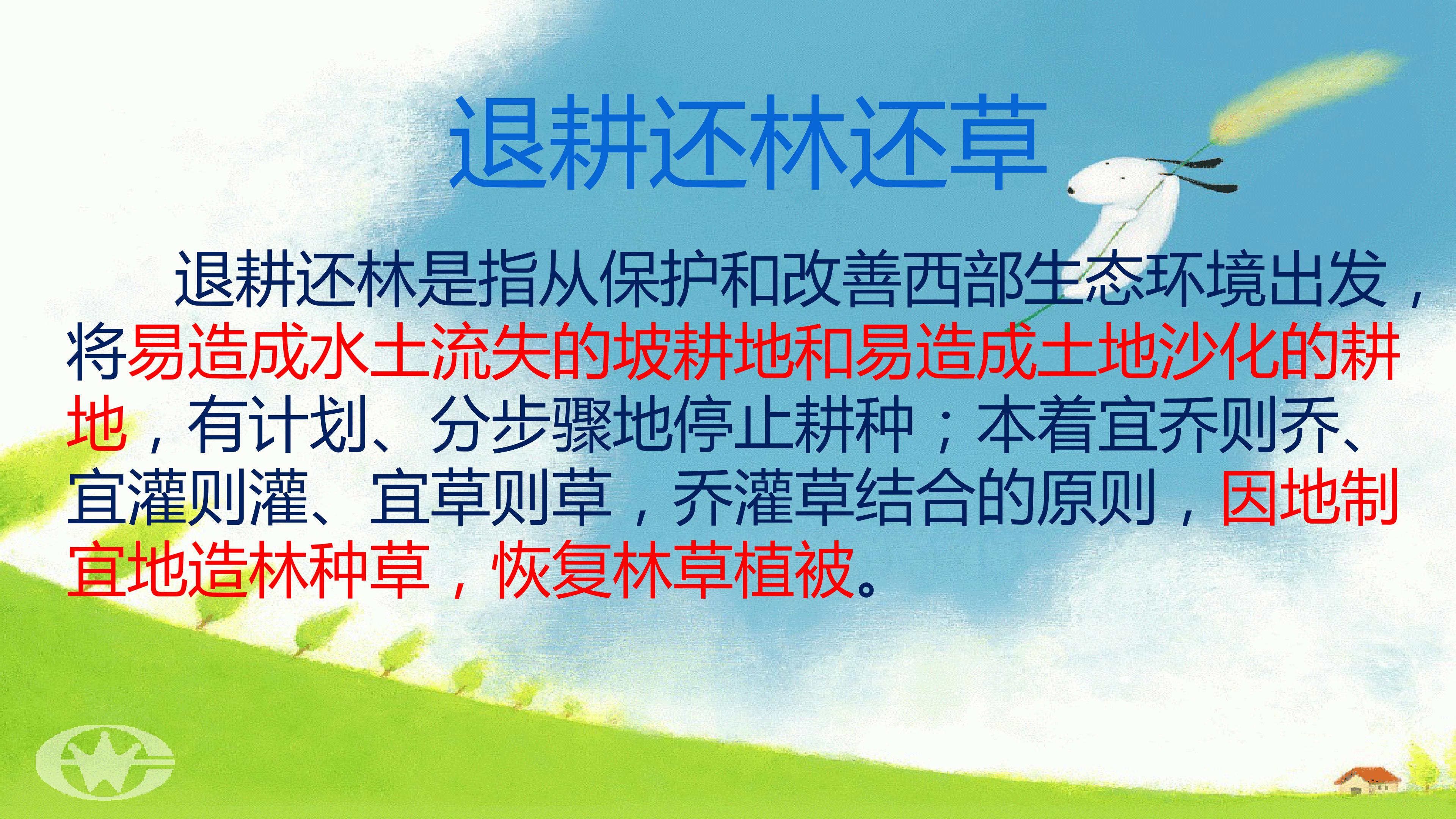 退耕还林还草

退耕还林是指从保护和改善西部生态环境出发，将易造成水土流失的坡耕地和易造成土地沙化的耕地，有计划、分步骤地停止耕种；本着宜乔则乔、宜灌则灌、宜草则草，乔灌草结合的原则，因地制宜地造林种草，恢复林草植被。